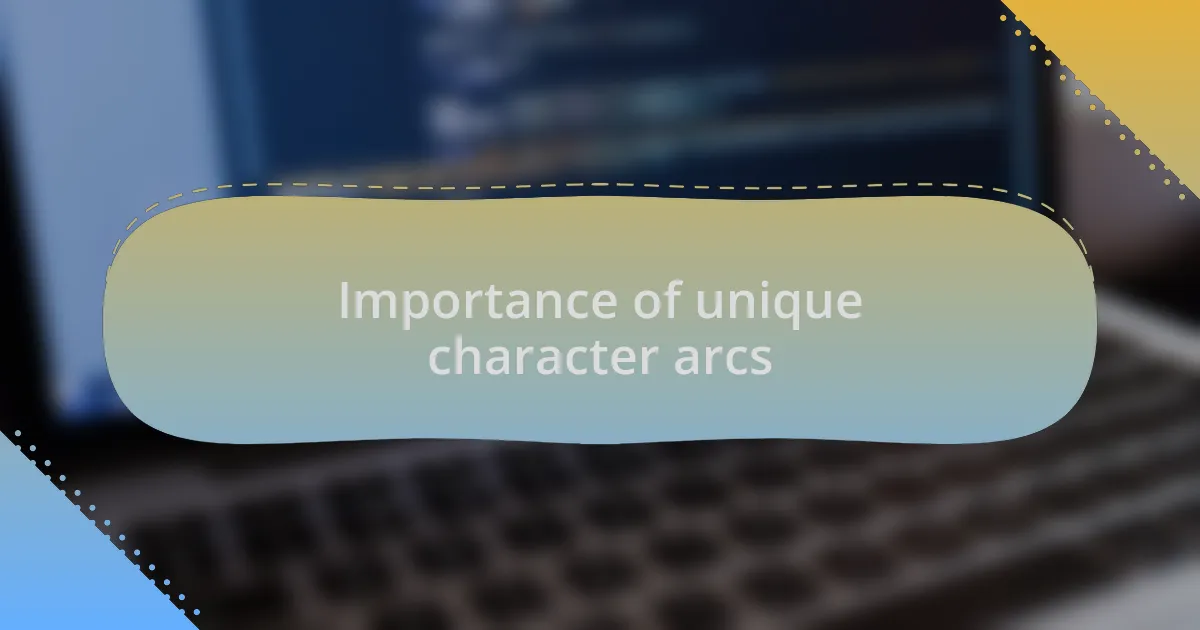 Importance of unique character arcs